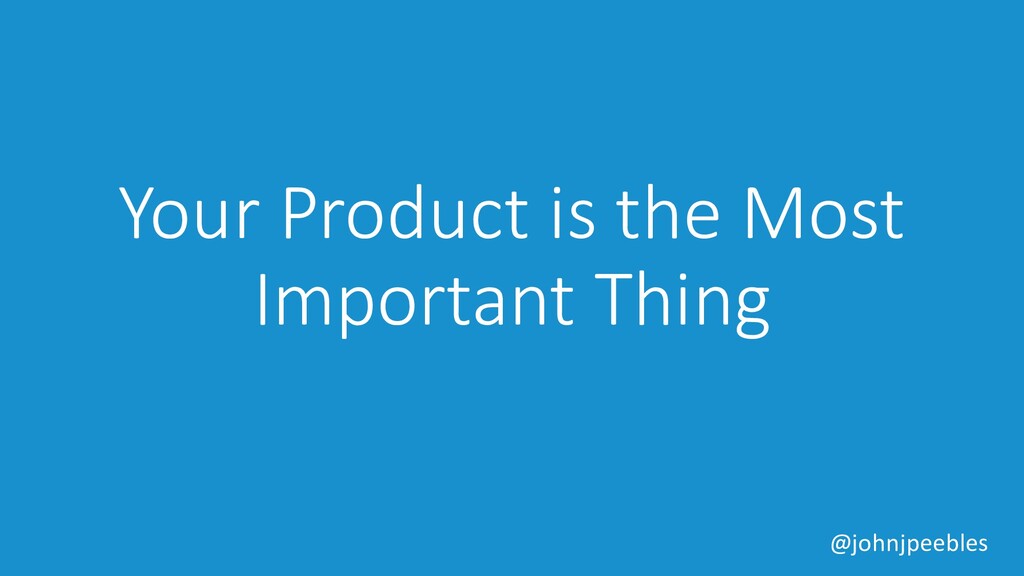 Your Product is the Most Important Thing

@johnjpeebles